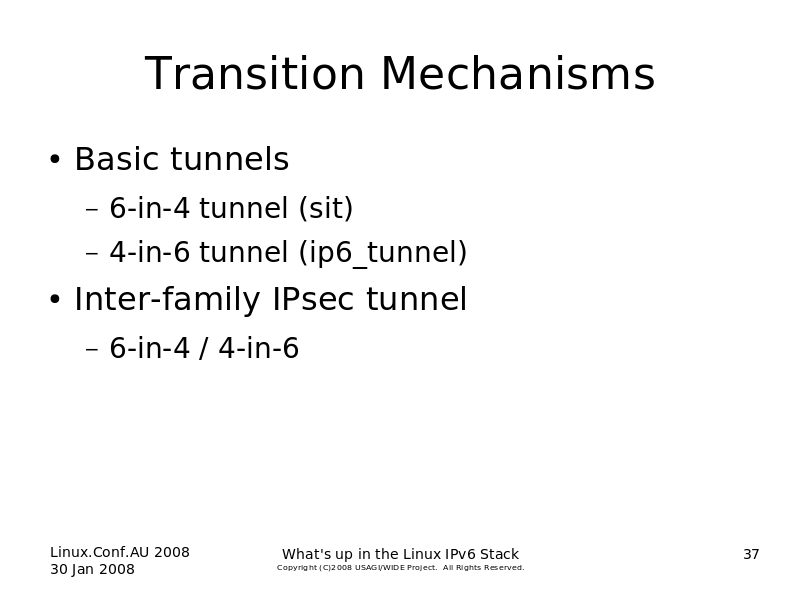 Transition Mechanisms

• Basic tunnels
– 6-in-4 tunnel (sit)
– 4-in-6 tunnel (ip6_tunnel)
• Inter-family IPsec tunnel
– 6-in-4 / 4-in-6

Linux.Conf.AU 2008
30 Jan 2008

What's up in the Linux IPv6 Stack
Copyright (C)2008 USAGI/WIDE Project. All Rights Reserved.

37